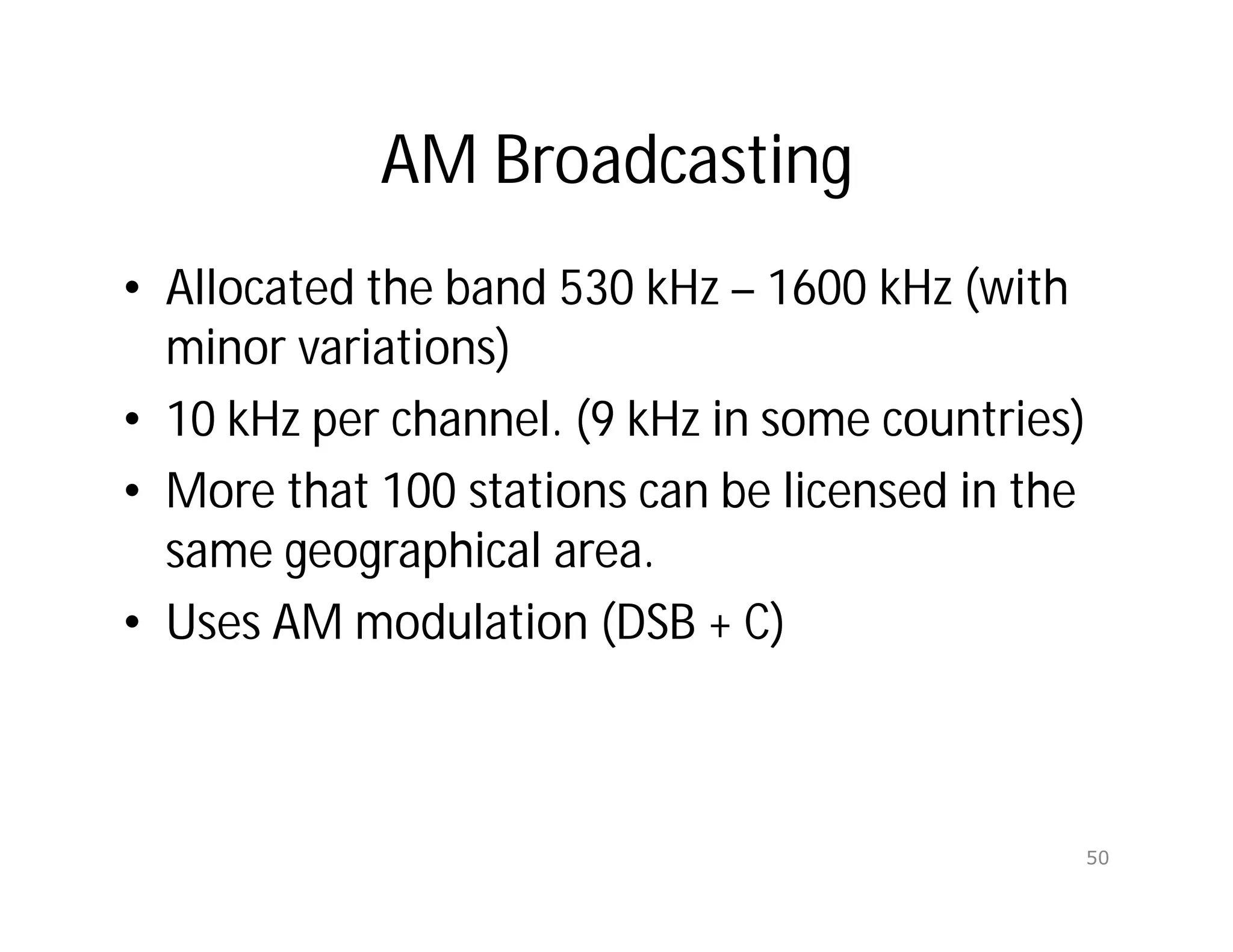 AM Broadcasting

• Allocated the band 530 kHz – 1600 kHz (with minor variations)
• 10 kHz per channel. (9 kHz in some countries)
• More that 100 stations can be licensed in the same geographical area.
• Uses AM modulation (DSB + C)

50